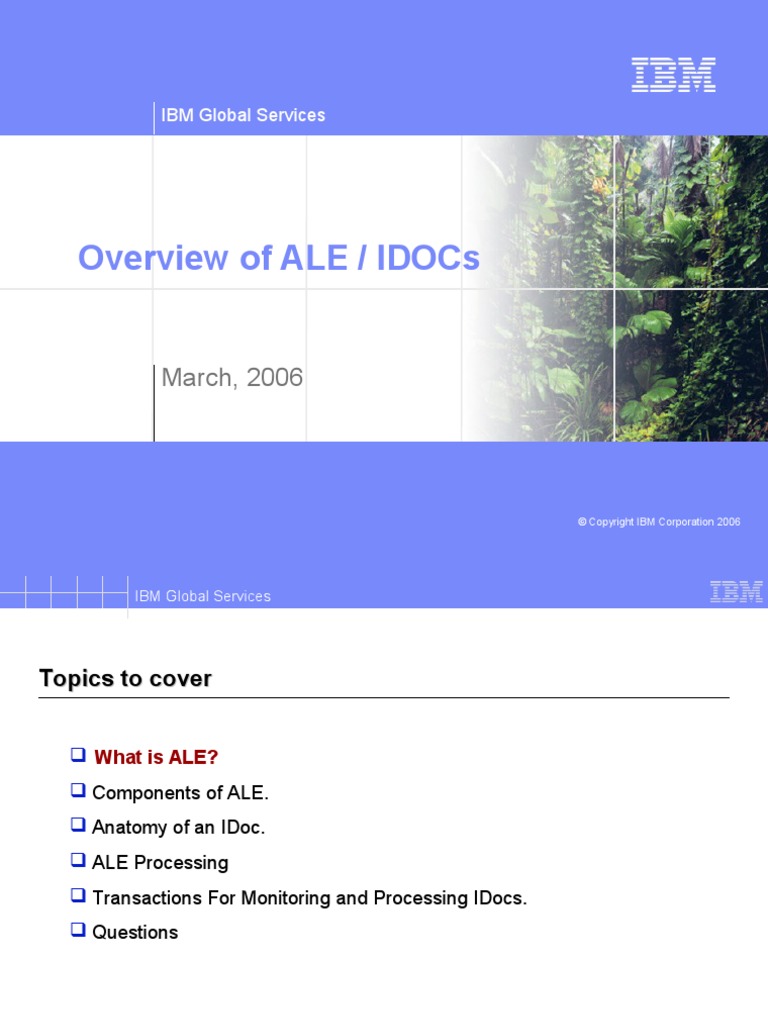 IBM

IBM Global Services

Overview of ALE / IDOCs

March, 2006

© Copyright IBM Corporation 2006

IBM Global Services

IBM

Topics to cover

❑ What is ALE?

❑ Components of ALE.

❑ Anatomy of an IDoc.

❑ ALE Processing

❑ Transactions For Monitoring and Processing IDocs.

❑ Questions